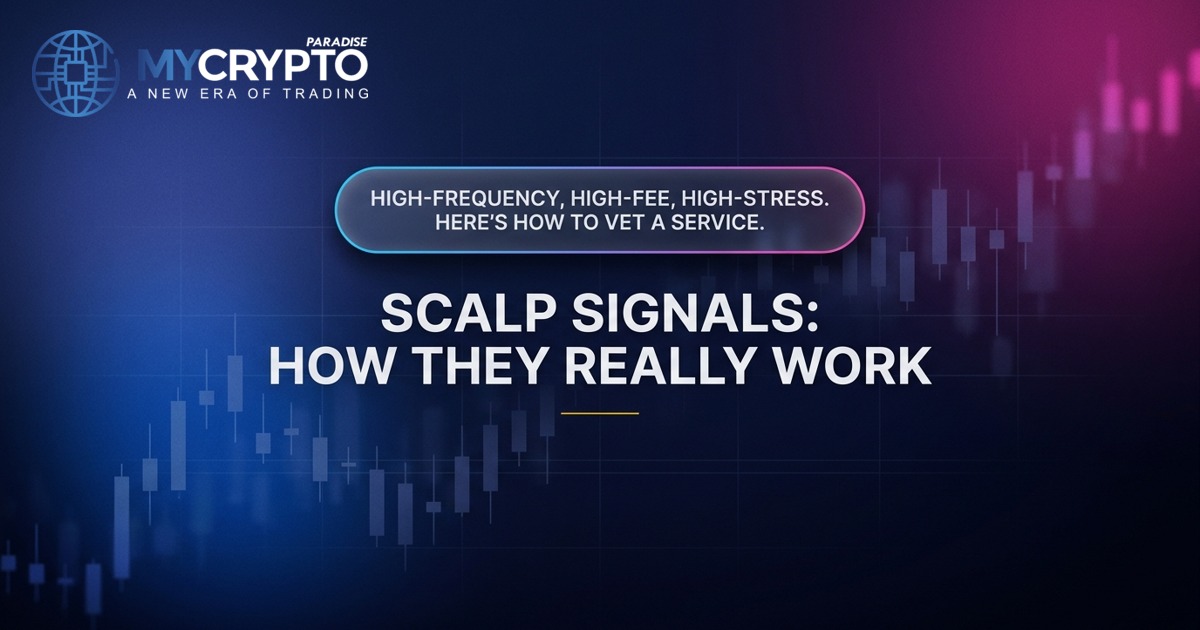 MYCRYPTO PARADISE
A NEW ERA OF TRADING

HIGH-FREQUENCY, HIGH-FEE, HIGH-STRESS. HERE'S HOW TO VET A SERVICE.

SCALP SIGNALS: HOW THEY REALLY WORK